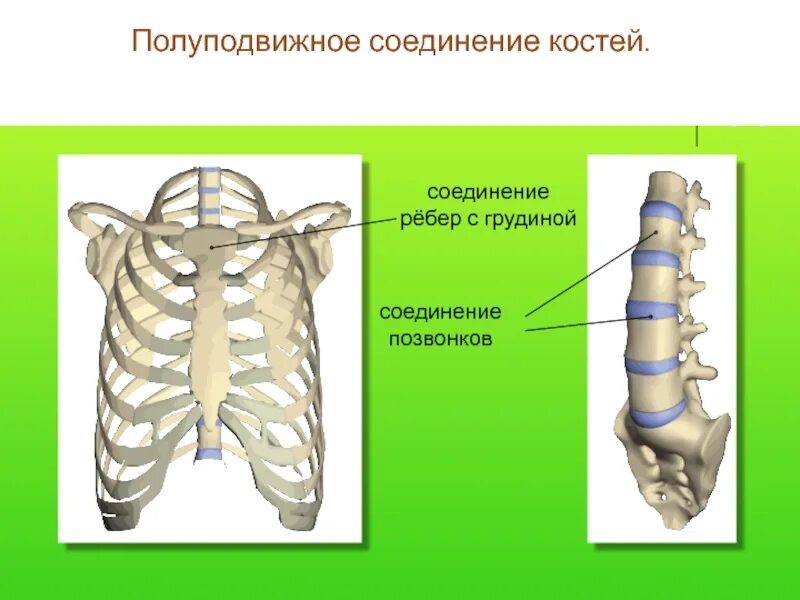 Полуподвижное соединение костей.

соединение рёбер с грудиной

соединение позвонков